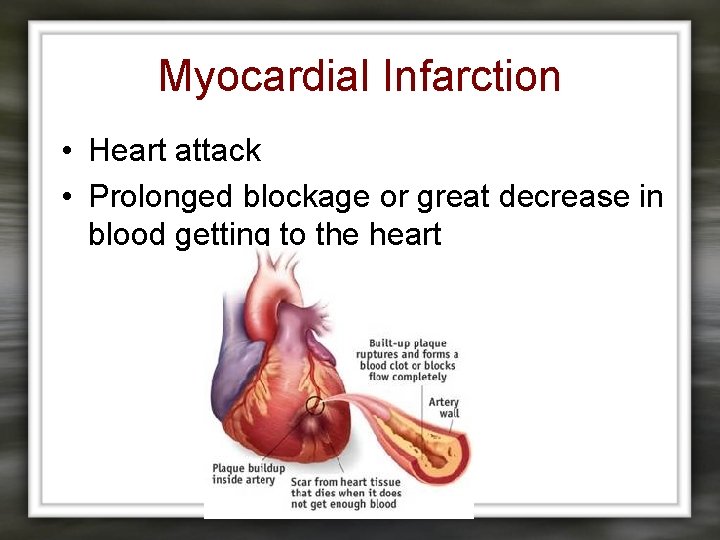 Myocardial Infarction

• Heart attack
• Prolonged blockage or great decrease in blood getting to the heart

Built-up plaque ruptures and forms a blood clot or blocks flow completely

Artery wall

Plaque buildup inside artery

Scar from heart tissue that dies when it does not get enough blood